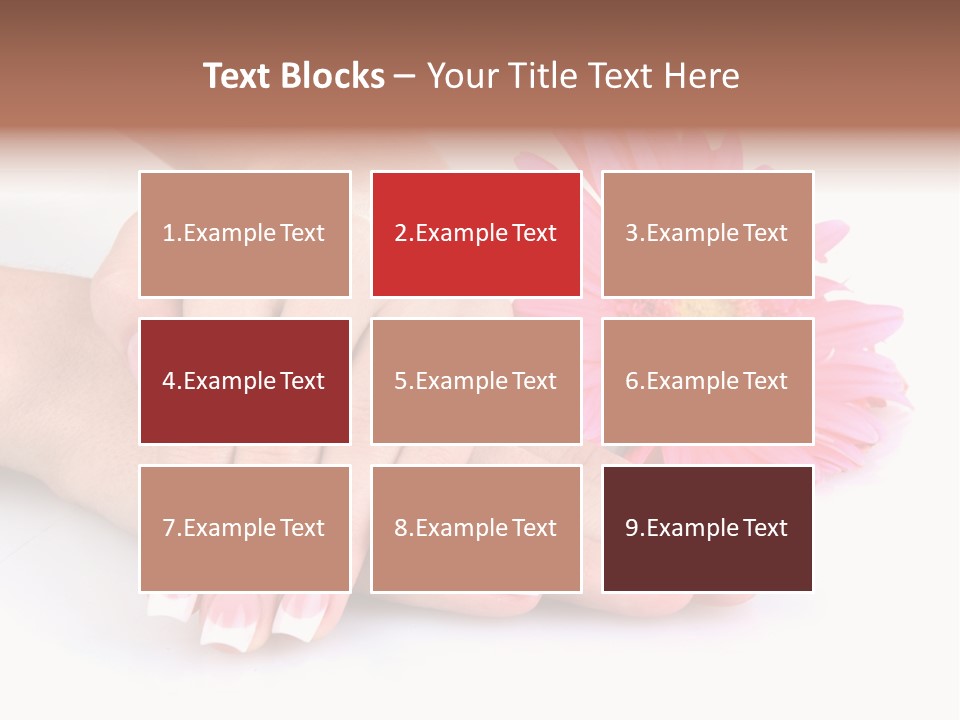 Text Blocks – Your Title Text Here

1.Example Text

2.Example Text

3.Example Text

4.Example Text

5.Example Text

6.Example Text

7.Example Text

8.Example Text

9.Example Text